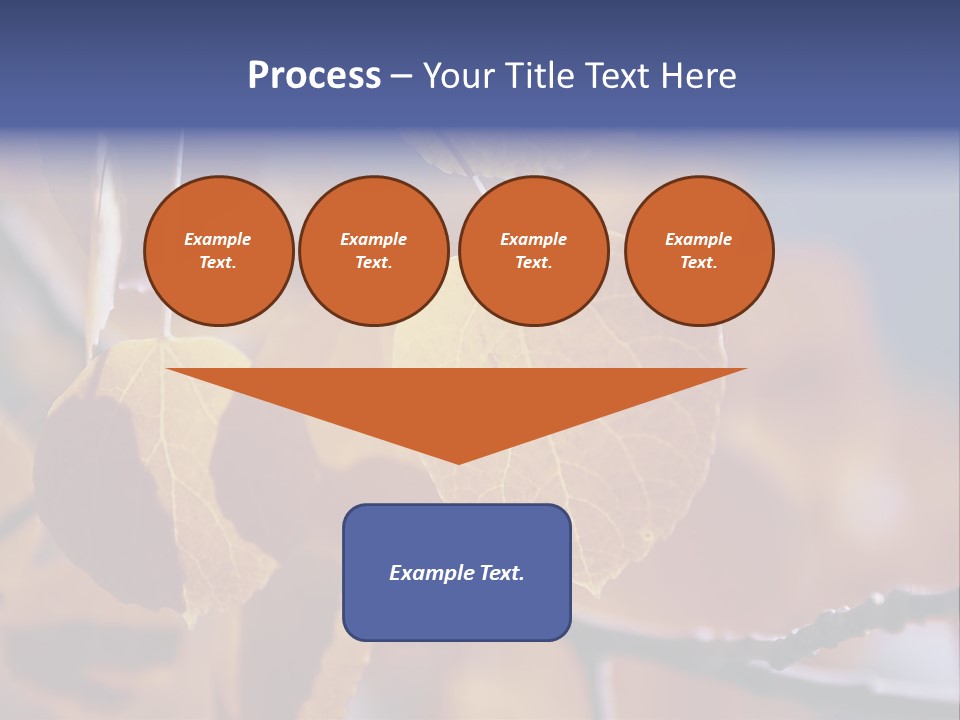 Process – Your Title Text Here

Example Text.

Example Text.

Example Text.

Example Text.

Example Text.